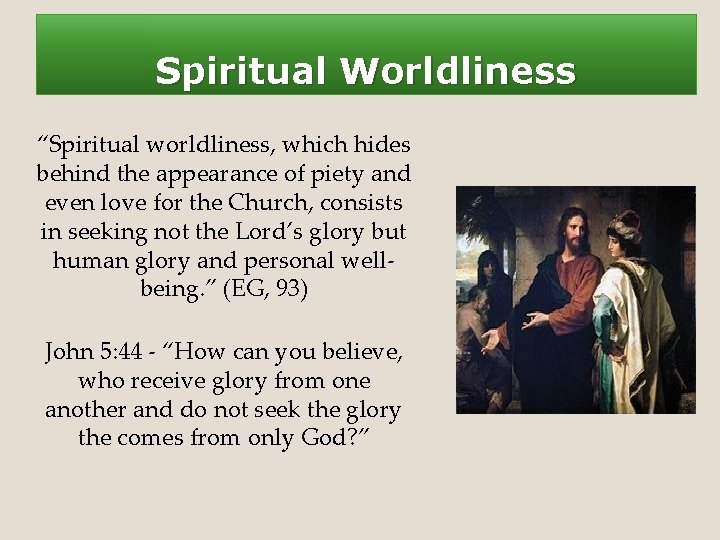 Spiritual Worldliness

“Spiritual worldliness, which hides behind the appearance of piety and even love for the Church, consists in seeking not the Lord’s glory but human glory and personal well-being.” (EG, 93)

John 5:44 - “How can you believe, who receive glory from one another and do not seek the glory the comes from only God?”